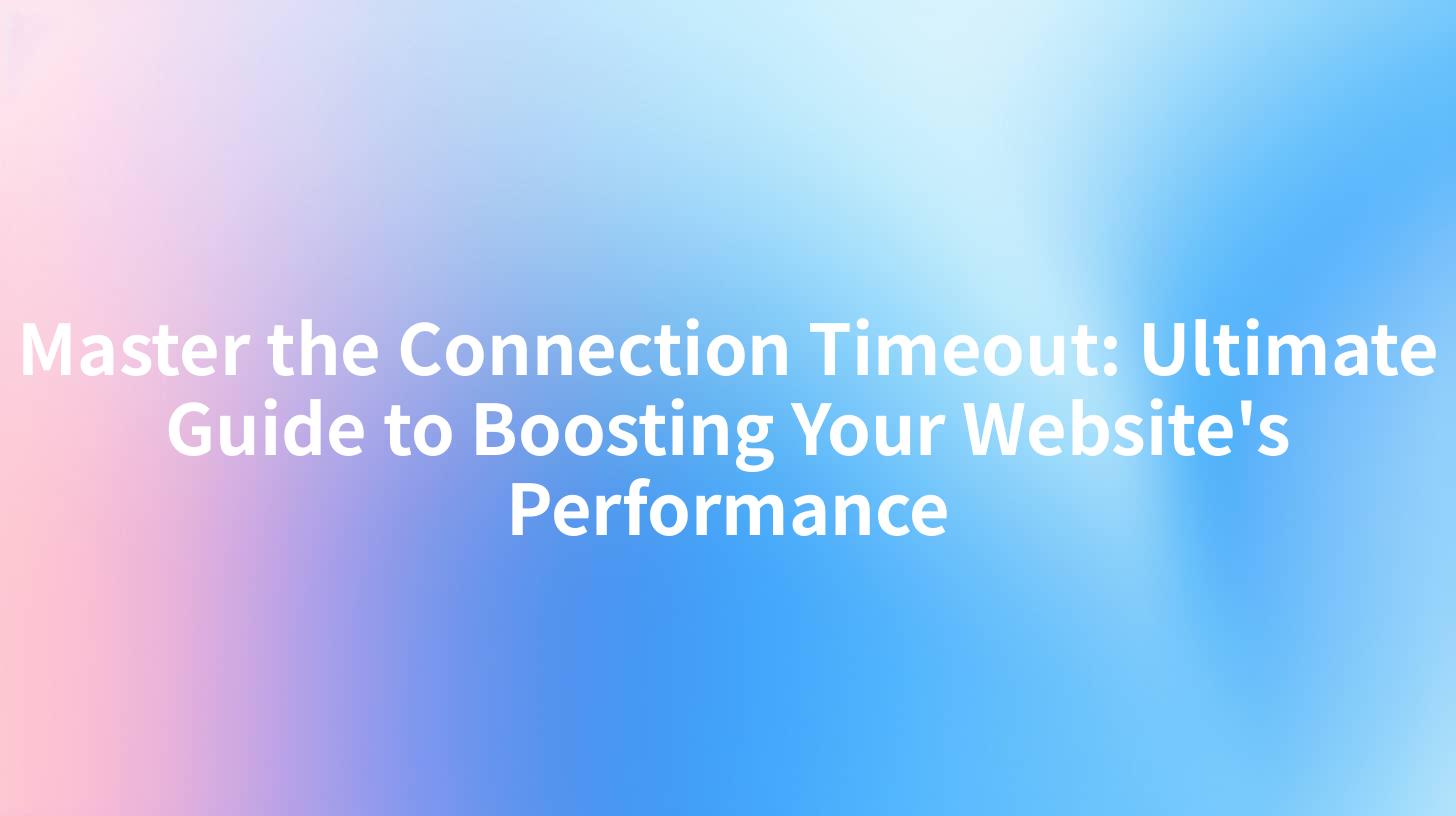 Master the Connection Timeout: Ultimate Guide to Boosting Your Website's Performance